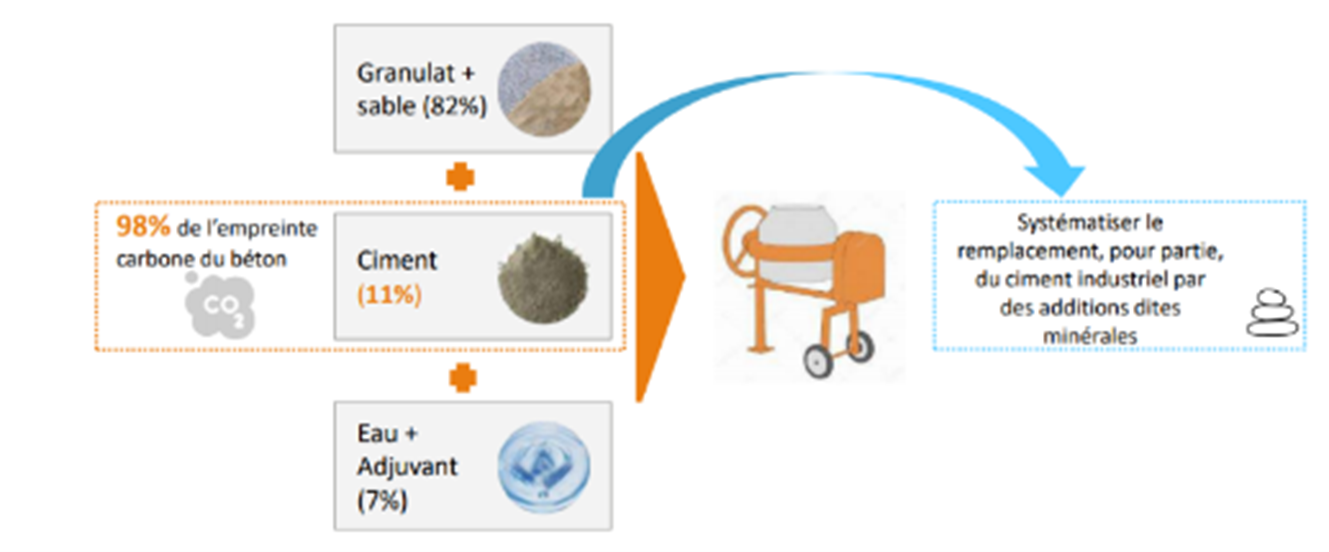 Granulat + sable (82%)

98% de l'empreinte carbone du béton

$CO_2$

Ciment (11%)

Eau + Adjuvant (7%)

Systématiser le remplacement, pour partie, du ciment industriel par des additions dites minérales